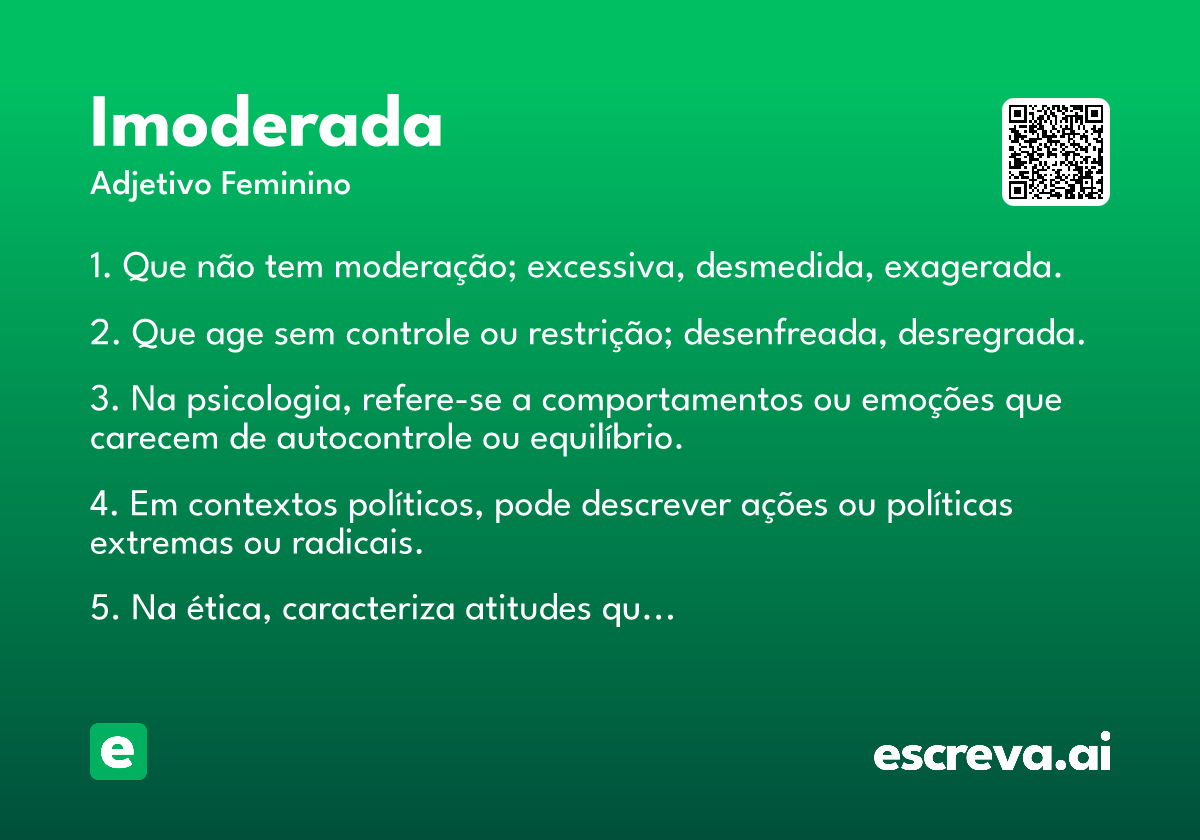 Imoderada
Adjetivo Feminino

1. Que não tem moderação; excessiva, desmedida, exagerada.

2. Que age sem controle ou restrição; desenfreada, desregrada.

3. Na psicologia, refere-se a comportamentos ou emoções que carecem de autocontrole ou equilíbrio.

4. Em contextos políticos, pode descrever ações ou políticas extremas ou radicais.

5. Na ética, caracteriza atitudes qu...

e

escreva.ai